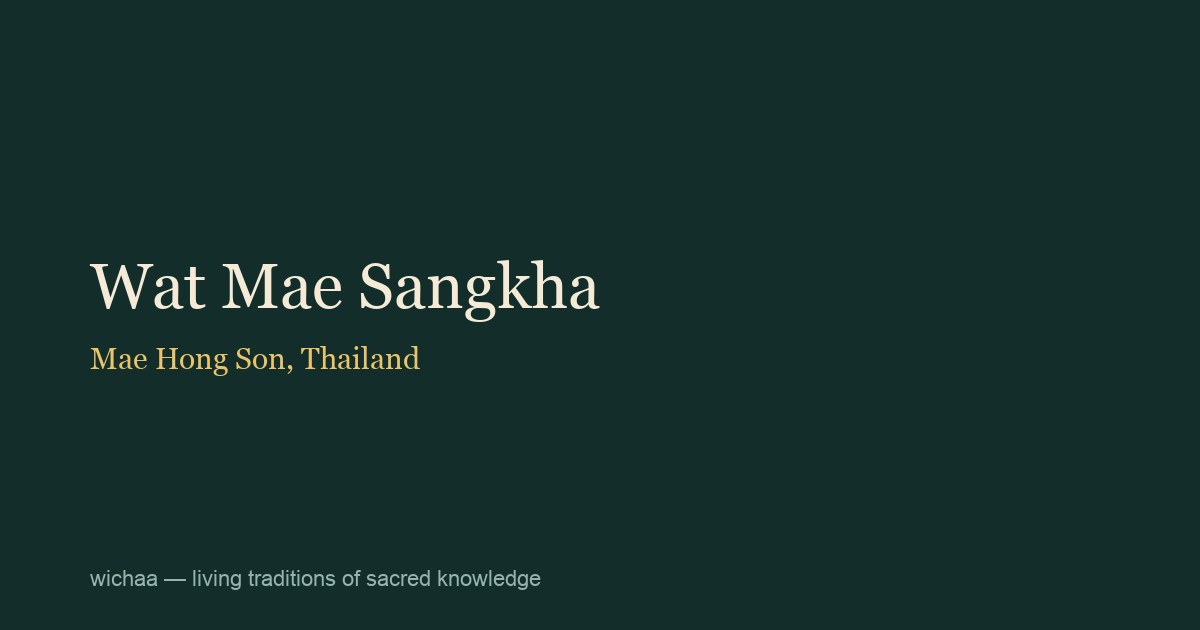 Wat Mae Sangkha

Mae Hong Son, Thailand

wichaa — living traditions of sacred knowledge